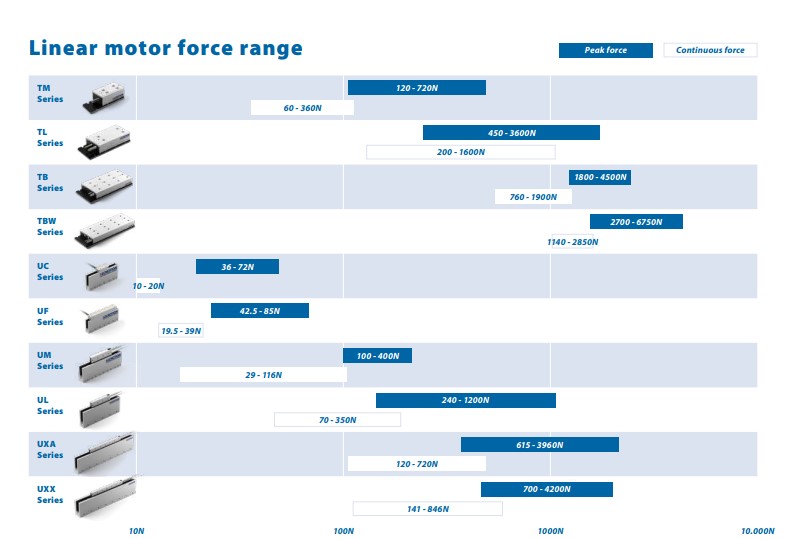 Linear motor force range

Peak force
Continuous force

TM Series
120 - 720N
60 - 360N

TL Series
450 - 3600N
200 - 1600N

TB Series
1800 - 4500N
760 - 1900N

TBW Series
2700 - 6750N
1140 - 2850N

UC Series
36 - 72N
10 - 20N

UF Series
42.5 - 85N
19.5 - 39N

UM Series
100 - 400N
29 - 116N

UL Series
240 - 1200N
70 - 350N

UXA Series
615 - 3960N
120 - 720N

UXX Series
700 - 4200N
141 - 846N

10N
100N
1000N
10.000N